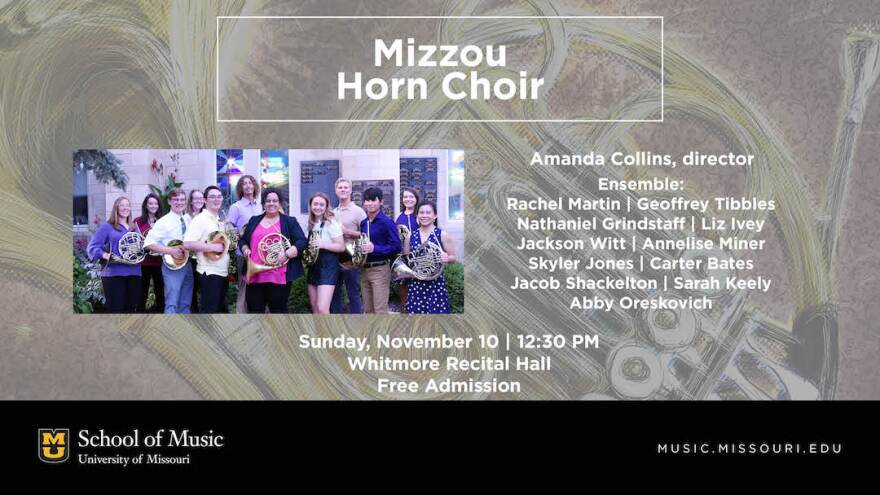 Mizzou
Horn Choir

Amanda Collins, director
Ensemble:
Rachel Martin | Geoffrey Tibbles
Nathaniel Grindstaff | Liz Ivey
Jackson Witt | Annelise Miner
Skyler Jones | Carter Bates
Jacob Shackelton | Sarah Keely
Abby Oreskovich

Sunday, November 10 | 12:30 PM
Whitmore Recital Hall
Free Admission

MU School of Music
University of Missouri

MUSIC.MISSOURI.EDU